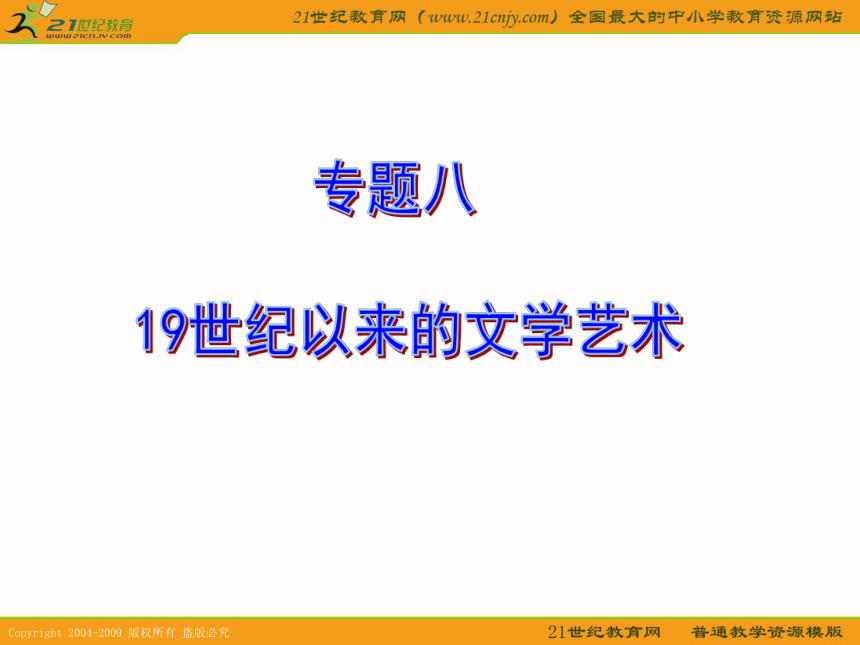 21世纪教育
www.21cnjy.com

21世纪教育网（www.21cnjy.com）全国最大的中小学教育资源网站

专题八

19世纪以来的文学艺术

Copyright 2004-2009 版权所有 盗版必究

21世纪教育网　普通教学资源模版